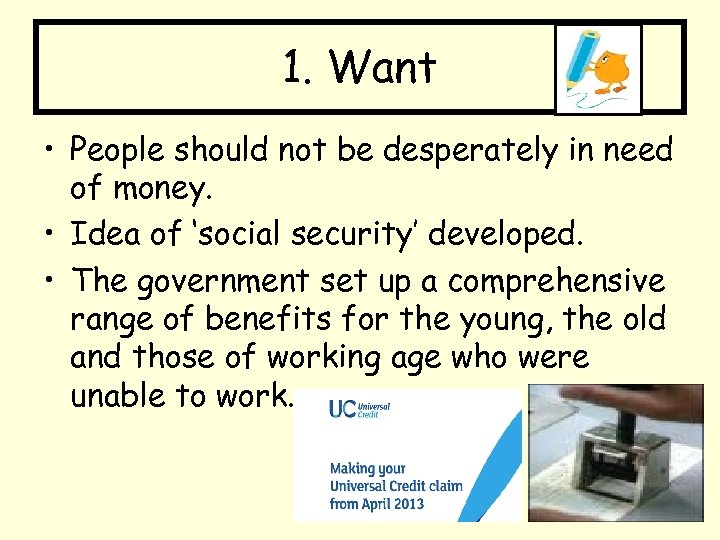 1. Want

• People should not be desperately in need of money.
• Idea of 'social security' developed.
• The government set up a comprehensive range of benefits for the young, the old and those of working age who were unable to work.

UC Universal Credit

Making your Universal Credit claim from April 2013